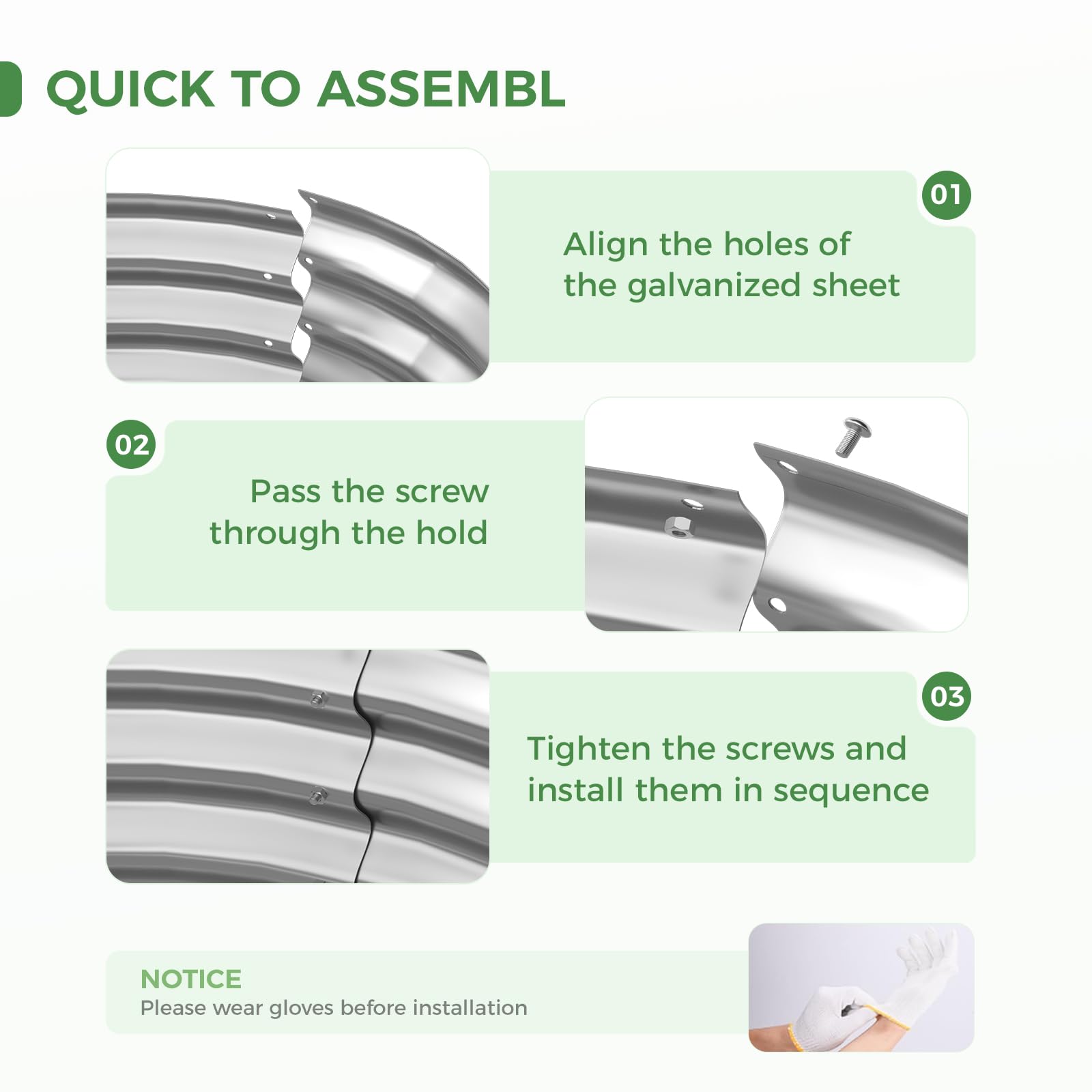 QUICK TO ASSEMBL

01

Align the holes of the galvanized sheet

02

Pass the screw through the hold

03

Tighten the screws and install them in sequence

NOTICE
Please wear gloves before installation